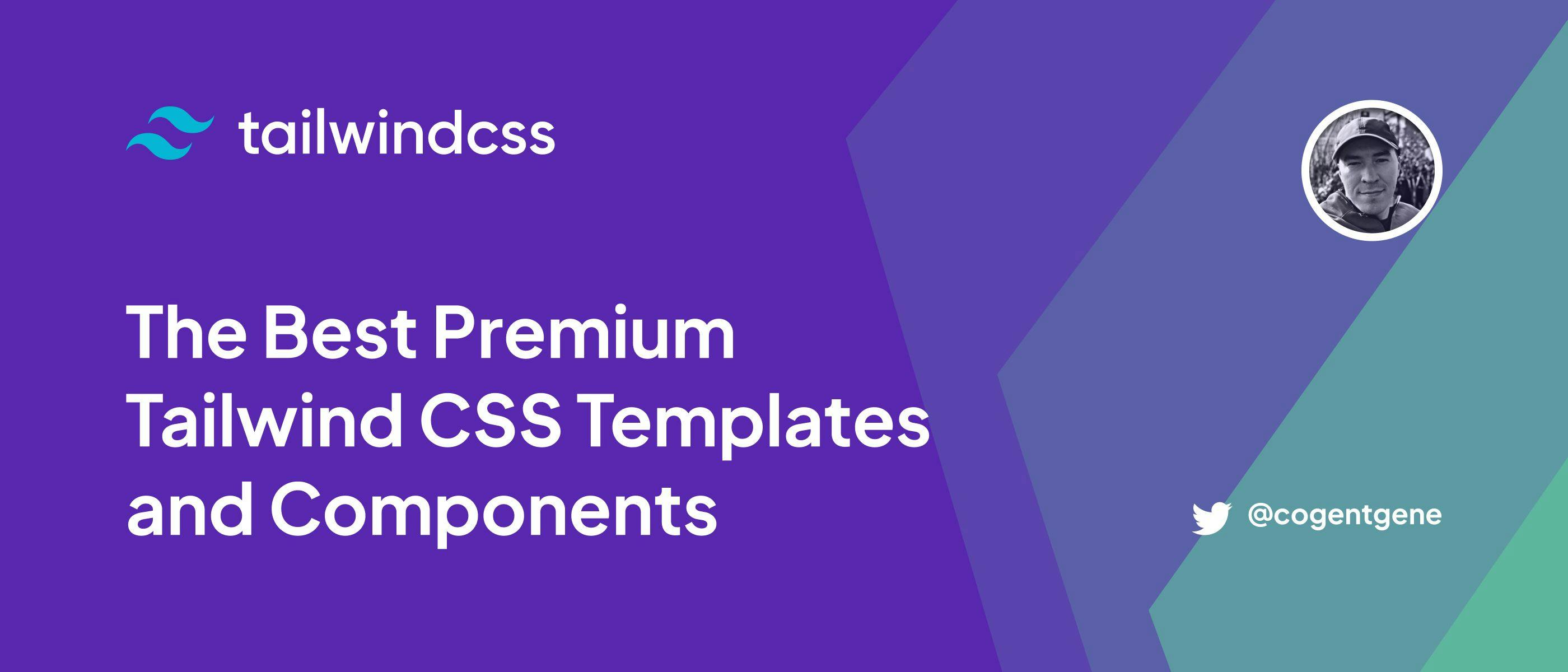 tailwindcss

The Best Premium Tailwind CSS Templates and Components

@cogentgene